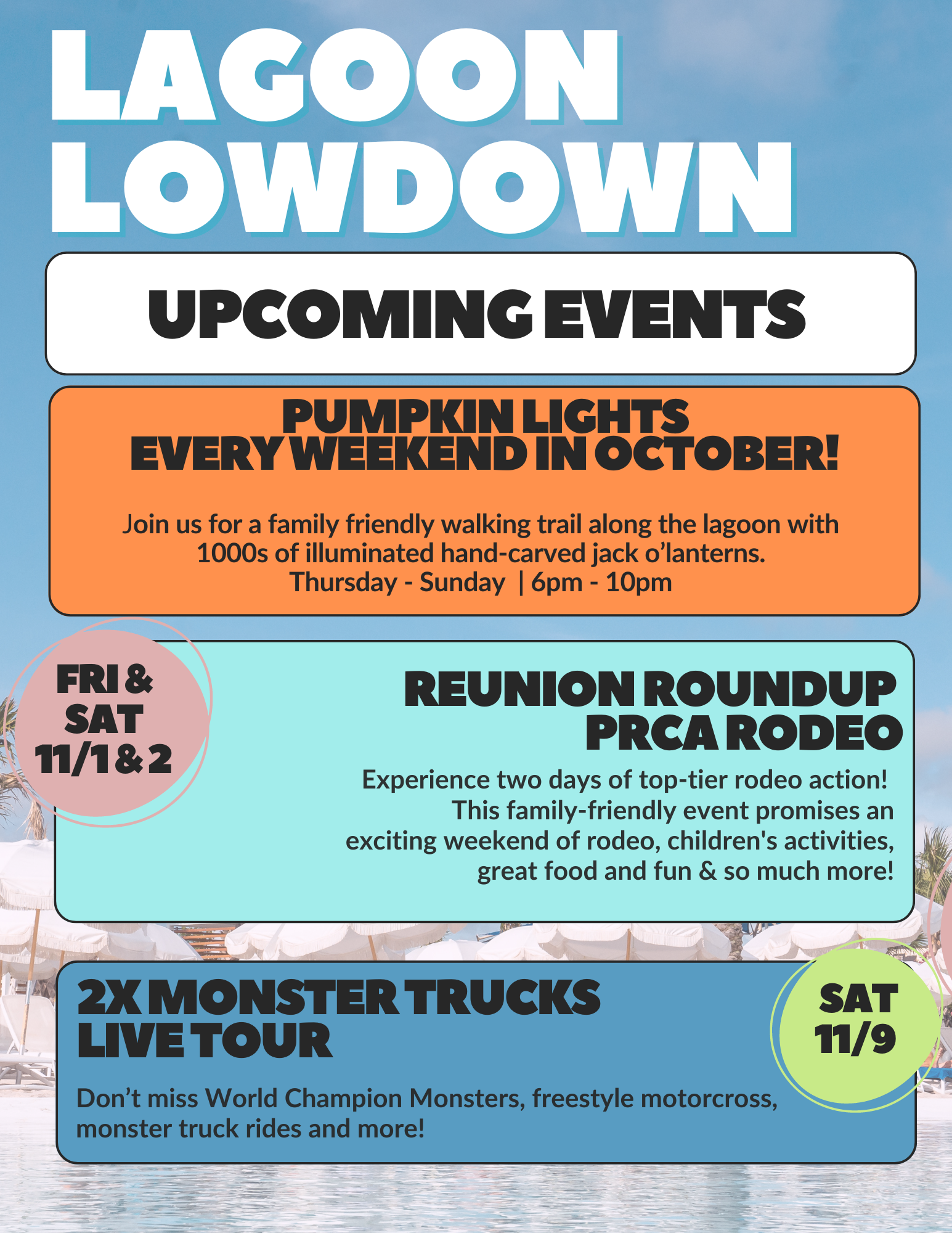 LAGOON LOWDOWN

UPCOMING EVENTS

PUMPKIN LIGHTS
EVERY WEEKEND IN OCTOBER!

Join us for a family friendly walking trail along the lagoon with 1000s of illuminated hand-carved jack o'lanterns.
Thursday - Sunday | 6pm - 10pm

FRI & SAT 11/1 & 2

REUNION ROUNDUP PRCA RODEO

Experience two days of top-tier rodeo action! This family-friendly event promises an exciting weekend of rodeo, children's activities, great food and fun & so much more!

2X MONSTER TRUCKS LIVE TOUR

SAT 11/9

Don't miss World Champion Monsters, freestyle motorcross, monster truck rides and more!